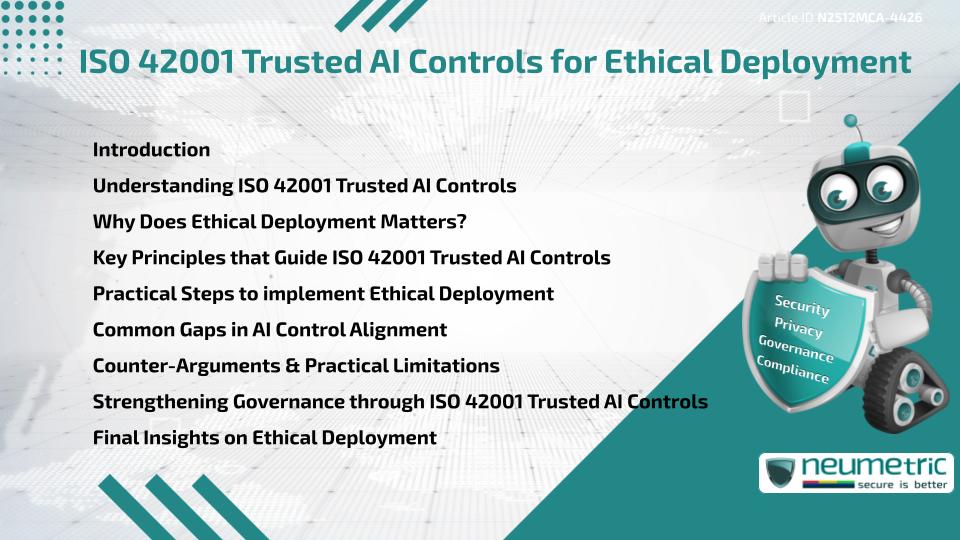 Article ID N2512MCA-4426

ISO 42001 Trusted AI Controls for Ethical Deployment

Introduction
Understanding ISO 42001 Trusted AI Controls
Why Does Ethical Deployment Matters?
Key Principles that Guide ISO 42001 Trusted AI Controls
Practical Steps to implement Ethical Deployment
Common Gaps in AI Control Alignment
Counter-Arguments & Practical Limitations
Strengthening Governance through ISO 42001 Trusted AI Controls
Final Insights on Ethical Deployment

Security
Privacy
Governance
Compliance

neumetric
secure is better